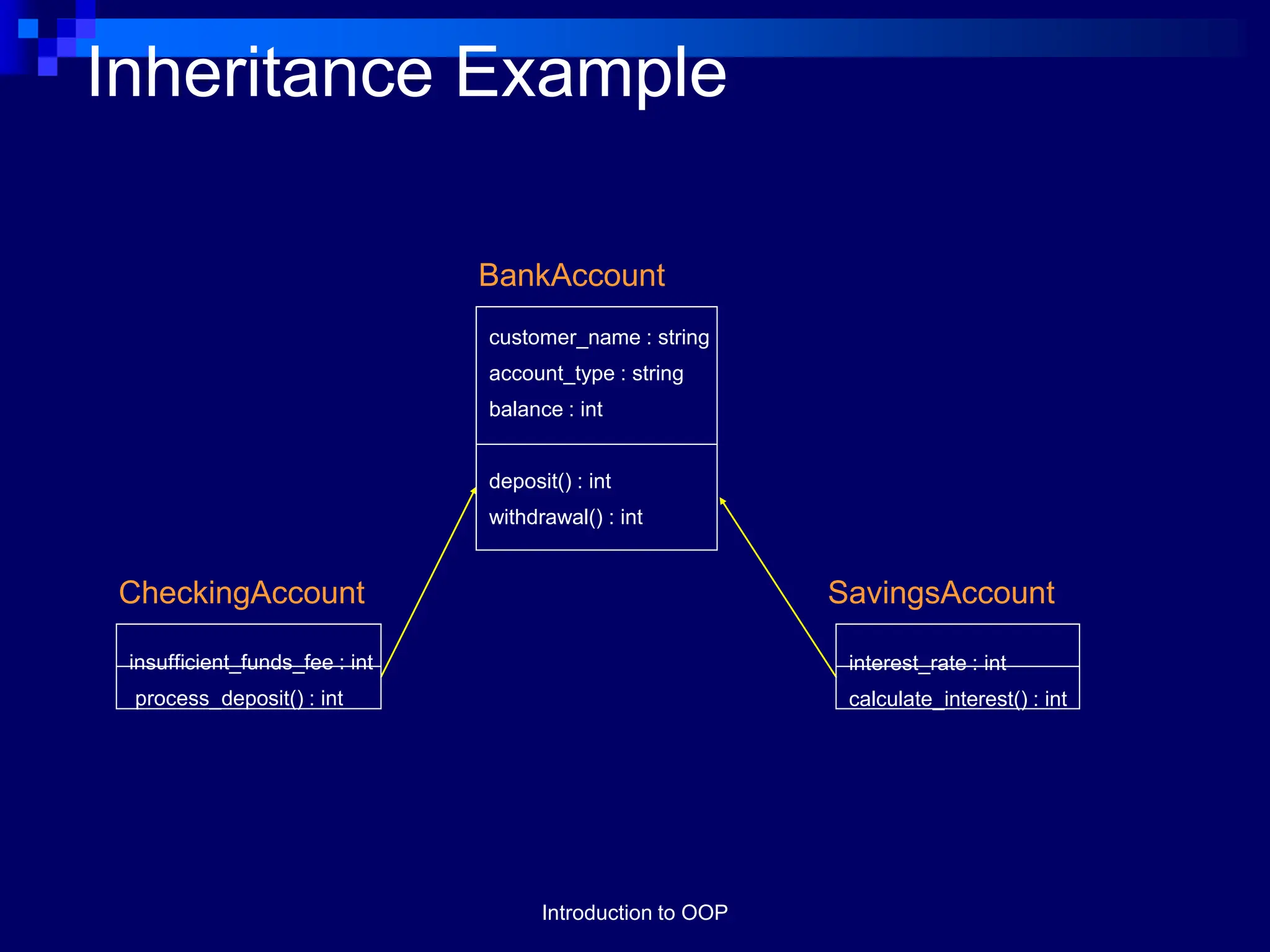 Inheritance Example

BankAccount

customer_name : string
account_type : string
balance : int

deposit() : int
withdrawal() : int

CheckingAccount

insufficient_funds_fee : int
process_deposit() : int

SavingsAccount

interest_rate : int
calculate_interest() : int

Introduction to OOP